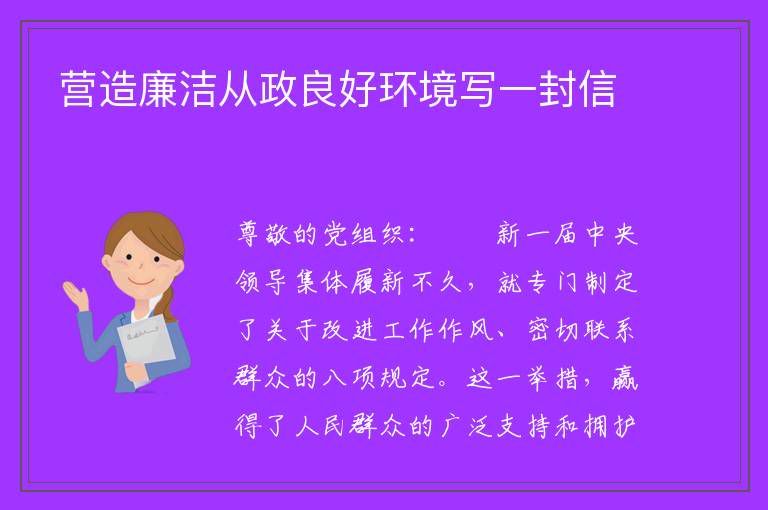 营造廉洁从政良好环境写一封信

尊敬的党组织：　　新一届中央领导集体履新不久，就专门制定了关于改进工作作风、密切联系群众的八项规定。这一举措，赢得了人民群众的广泛支持和拥护